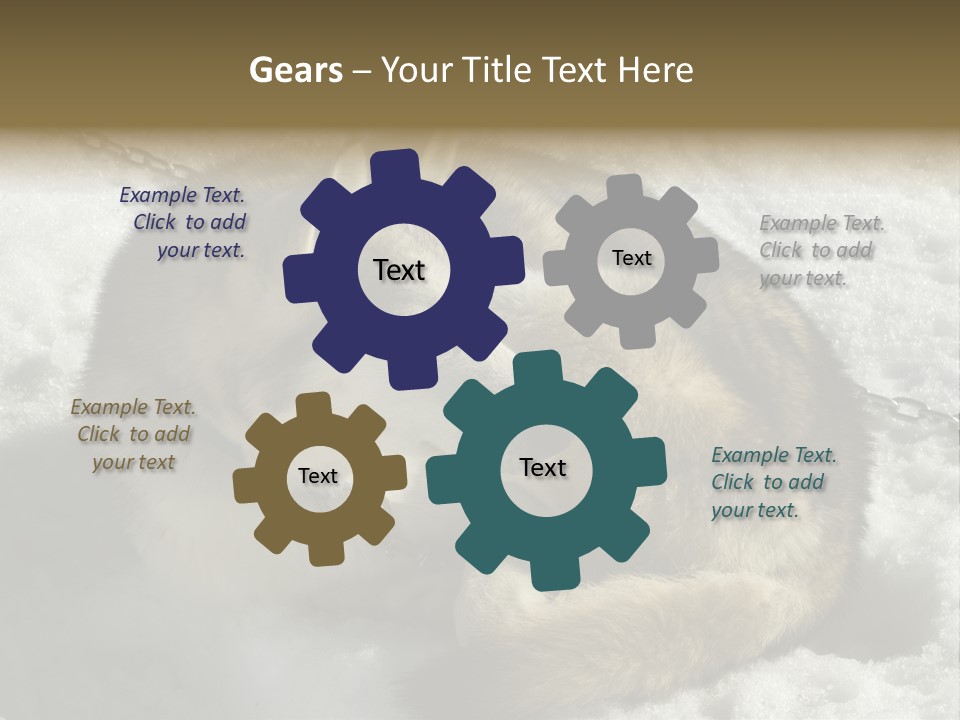 Gears – Your Title Text Here

Example Text. Click to add your text.

Text

Text

Example Text. Click to add your text.

Example Text. Click to add your text

Text

Text

Example Text. Click to add your text.